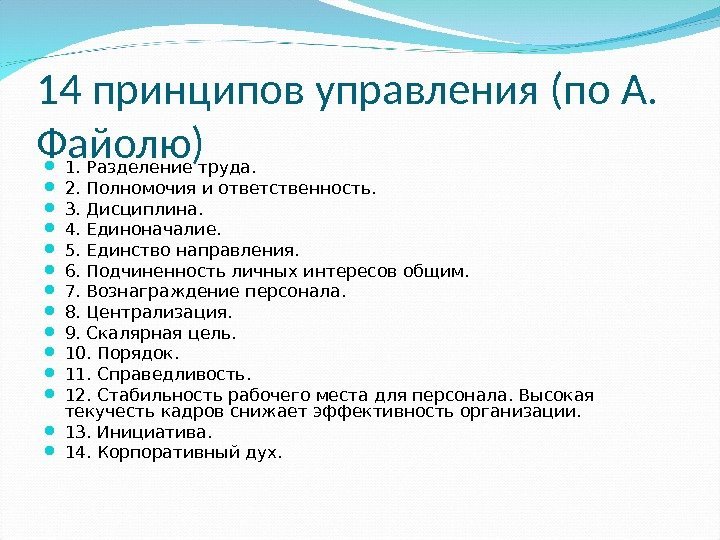 14 принципов управления (по А. Файолю)

- 1. Разделение труда.
- 2. Полномочия и ответственность.
- 3. Дисциплина.
- 4. Единоначалие.
- 5. Единство направления.
- 6. Подчиненность личных интересов общим.
- 7. Вознаграждение персонала.
- 8. Централизация.
- 9. Скалярная цель.
- 10. Порядок.
- 11. Справедливость.
- 12. Стабильность рабочего места для персонала. Высокая текучесть кадров снижает эффективность организации.
- 13. Инициатива.
- 14. Корпоративный дух.